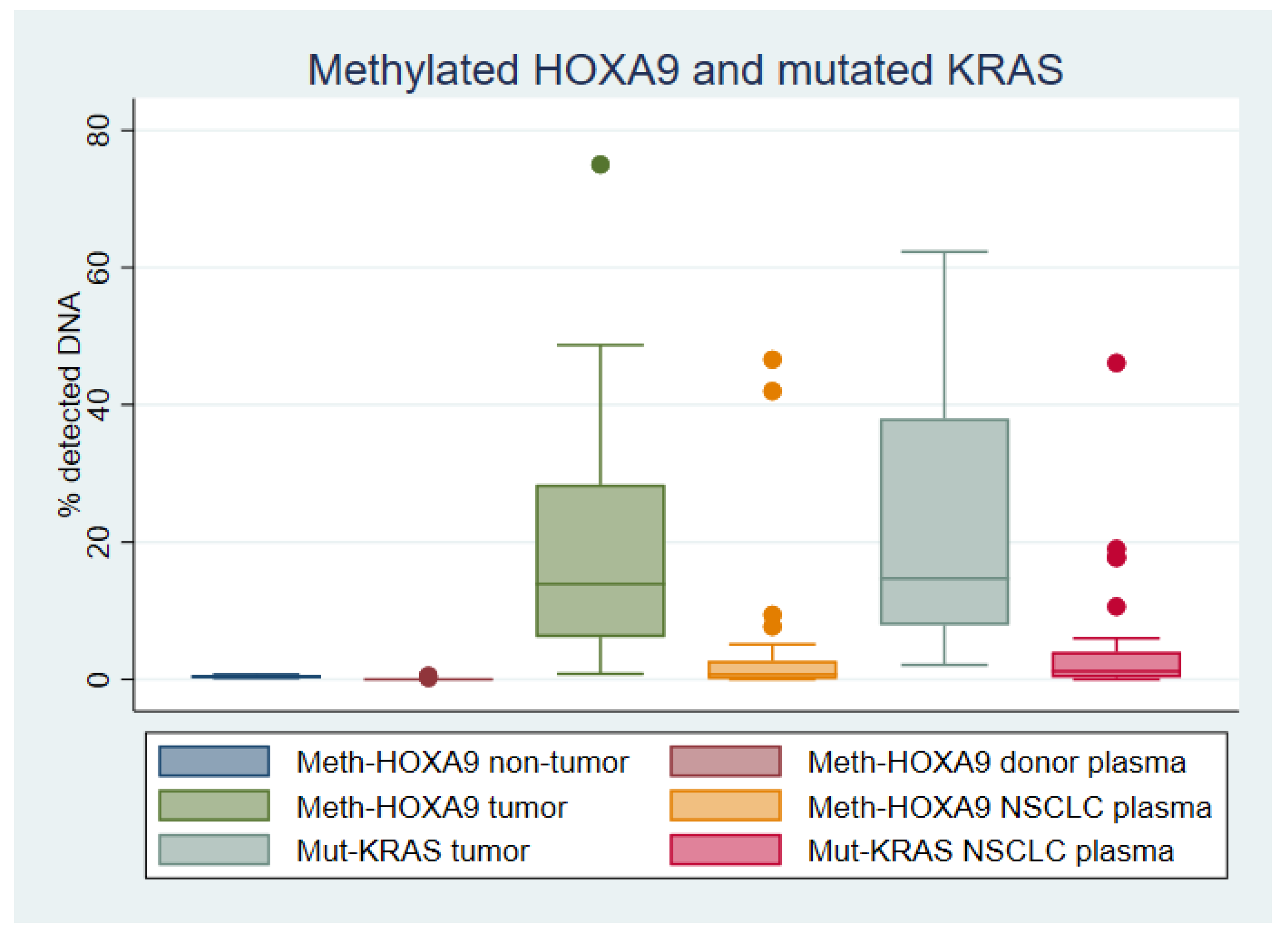 Methylated HOXA9 and mutated KRAS

% detected DNA

80
60
40
20
0

Meth-HOXA9 non-tumor
Meth-HOXA9 donor plasma
Meth-HOXA9 tumor
Meth-HOXA9 NSCLC plasma
Mut-KRAS tumor
Mut-KRAS NSCLC plasma